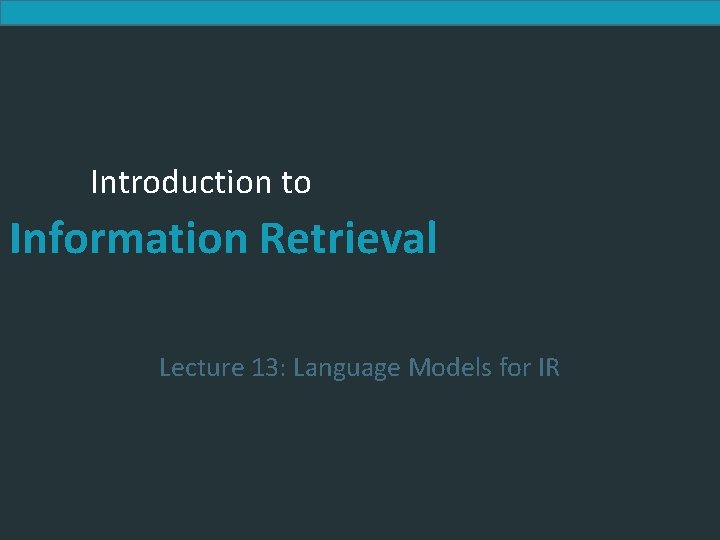 Introduction to
Information Retrieval

Lecture 13: Language Models for IR